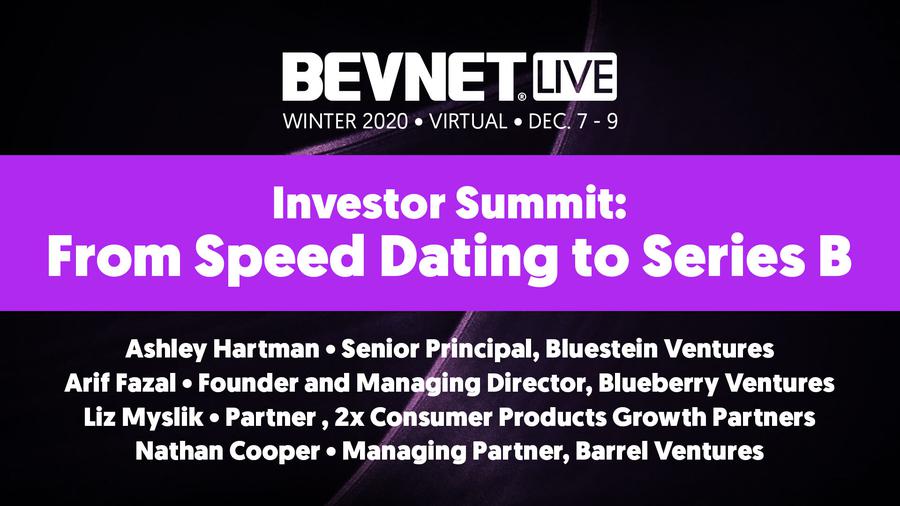 BEVNET® LIVE
WINTER 2020 • VIRTUAL • DEC. 7 - 9

Investor Summit:
From Speed Dating to Series B

Ashley Hartman • Senior Principal, Bluestein Ventures
Arif Fazal • Founder and Managing Director, Blueberry Ventures
Liz Myslik • Partner , 2x Consumer Products Growth Partners
Nathan Cooper • Managing Partner, Barrel Ventures